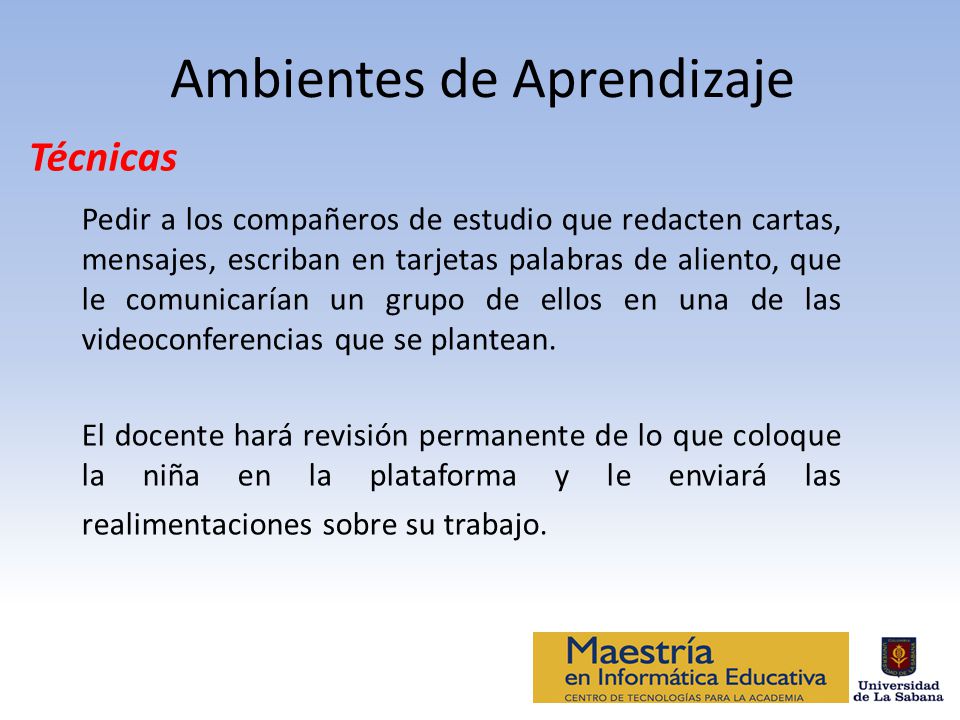 Ambientes de Aprendizaje

Técnicas

Pedir a los compañeros de estudio que redacten cartas, mensajes, escriban en tarjetas palabras de aliento, que le comunicarían un grupo de ellos en una de las videoconferencias que se plantean.

El docente hará revisión permanente de lo que coloque la niña en la plataforma y le enviará las realimentaciones sobre su trabajo.

Maestría
en Informática Educativa
CENTRO DE TECNOLOGÍAS PARA LA ACADEMIA

Universidad de La Sabana